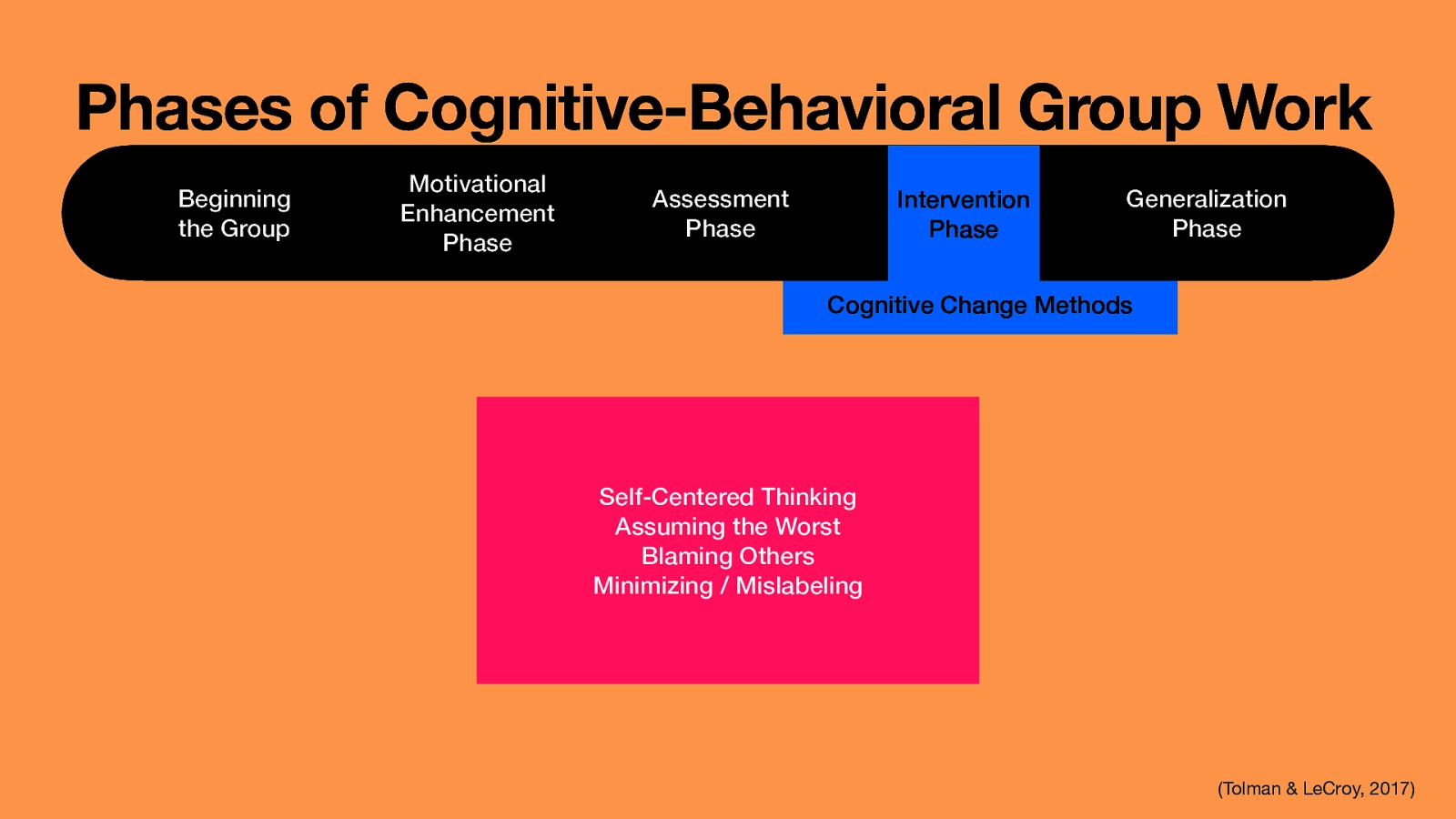 Phases of Cognitive-Behavioral Group Work

Beginning the Group

Motivational Enhancement Phase

Assessment Phase

Intervention Phase

Generalization Phase

Cognitive Change Methods

Self-Centered Thinking
Assuming the Worst
Blaming Others
Minimizing / Mislabeling

(Tolman & LeCroy, 2017)